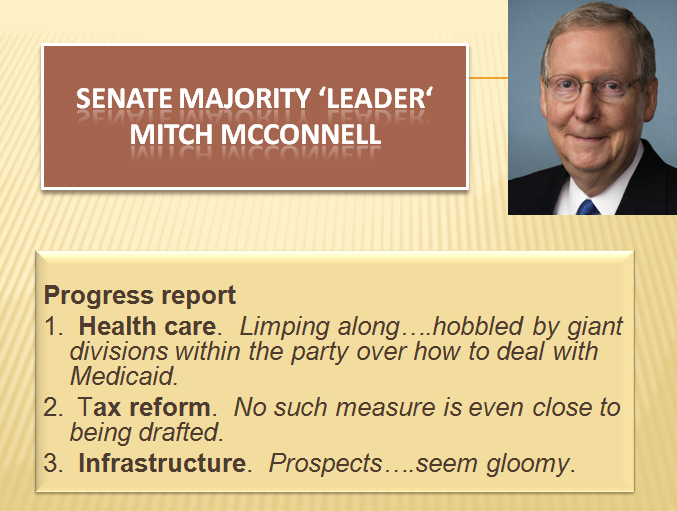 SENATE MAJORITY ‘LEADER‘ MITCH MCCONNELL

Progress report

1. Health care. Limping along….hobbled by giant divisions within the party over how to deal with Medicaid.

2. Tax reform. No such measure is even close to being drafted.

3. Infrastructure. Prospects….seem gloomy.